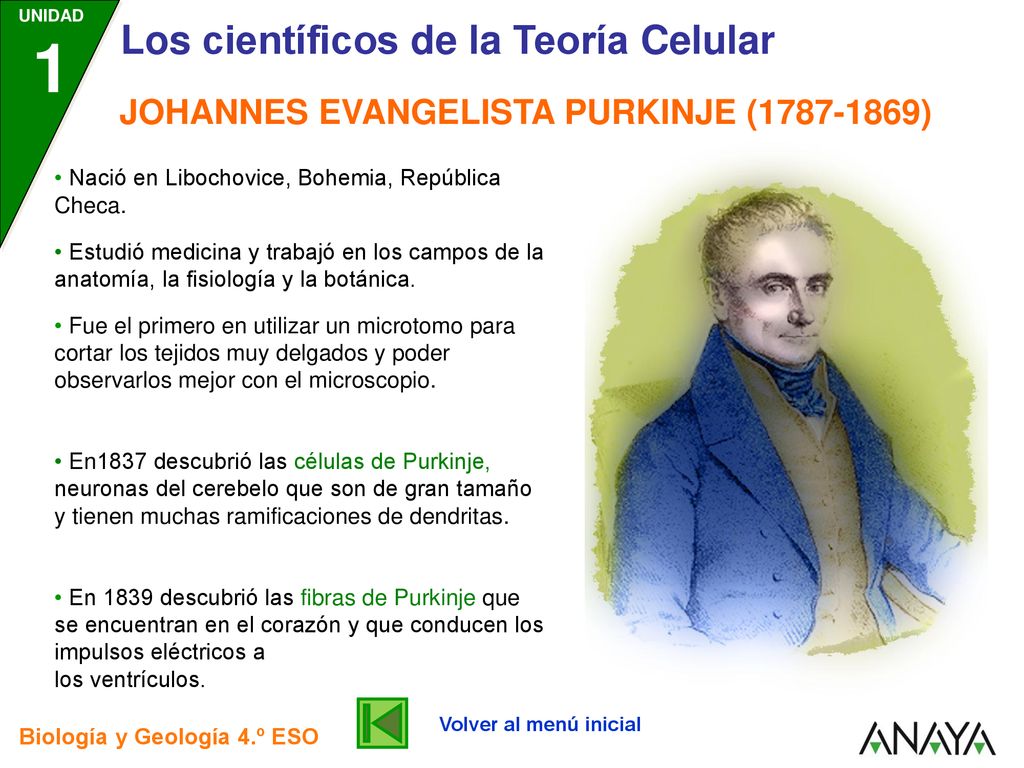 UNIDAD
1

Los científicos de la Teoría Celular

JOHANNES EVANGELISTA PURKINJE (1787-1869)

• Nació en Libochovice, Bohemia, República Checa.

• Estudió medicina y trabajó en los campos de la anatomía, la fisiología y la botánica.

• Fue el primero en utilizar un microtomo para cortar los tejidos muy delgados y poder observarlos mejor con el microscopio.

• En1837 descubrió las células de Purkinje, neuronas del cerebelo que son de gran tamaño y tienen muchas ramificaciones de dendritas.

• En 1839 descubrió las fibras de Purkinje que se encuentran en el corazón y que conducen los impulsos eléctricos a
los ventrículos.

Biología y Geología 4.º ESO

Volver al menú inicial

ANAYA